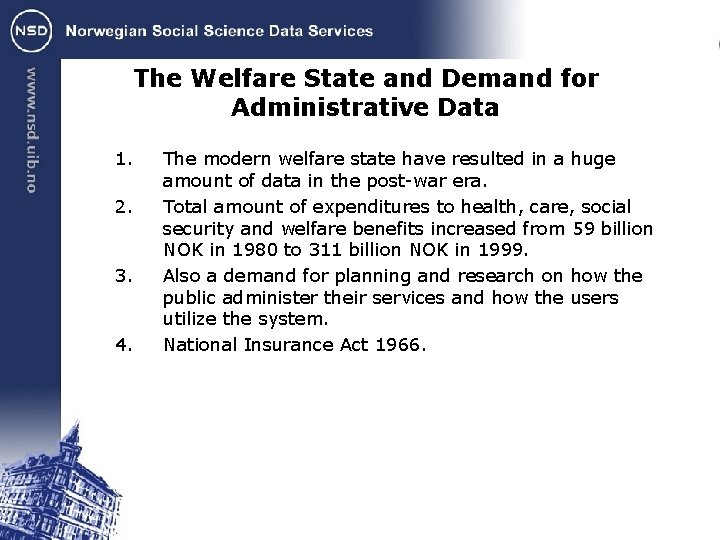 NSD Norwegian Social Science Data Services

www.nsd.uib.no

The Welfare State and Demand for Administrative Data

1. The modern welfare state have resulted in a huge amount of data in the post-war era.

2. Total amount of expenditures to health, care, social security and welfare benefits increased from 59 billion NOK in 1980 to 311 billion NOK in 1999.

3. Also a demand for planning and research on how the public administer their services and how the users utilize the system.

4. National Insurance Act 1966.